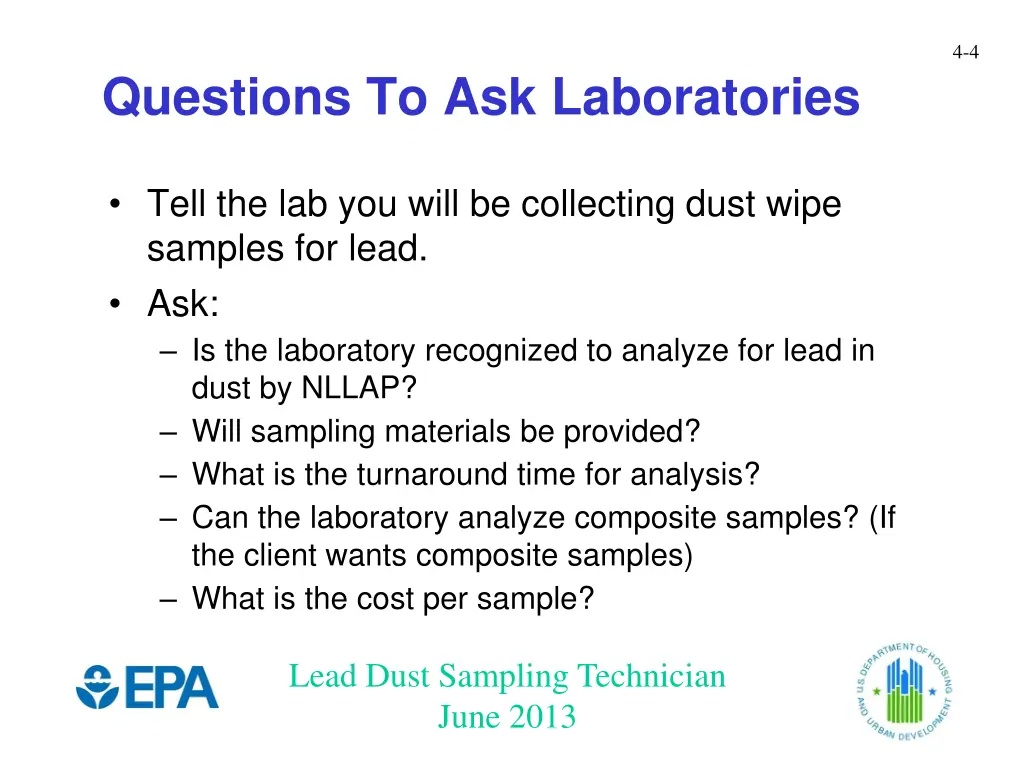 4-4

Questions To Ask Laboratories

• Tell the lab you will be collecting dust wipe samples for lead.
• Ask:
– Is the laboratory recognized to analyze for lead in dust by NLLAP?
– Will sampling materials be provided?
– What is the turnaround time for analysis?
– Can the laboratory analyze composite samples? (If the client wants composite samples)
– What is the cost per sample?

EPA

Lead Dust Sampling Technician
June 2013

U.S. DEPARTMENT OF HOUSING AND URBAN DEVELOPMENT